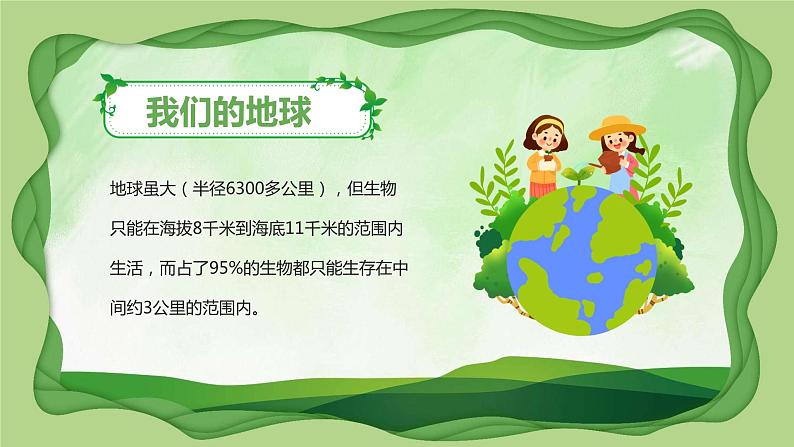 我们的地球

地球虽大（半径6300多公里），但生物只能在海拔8千米到海底11千米的范围内生活，而占了95%的生物都只能生存在中间约3公里的范围内。